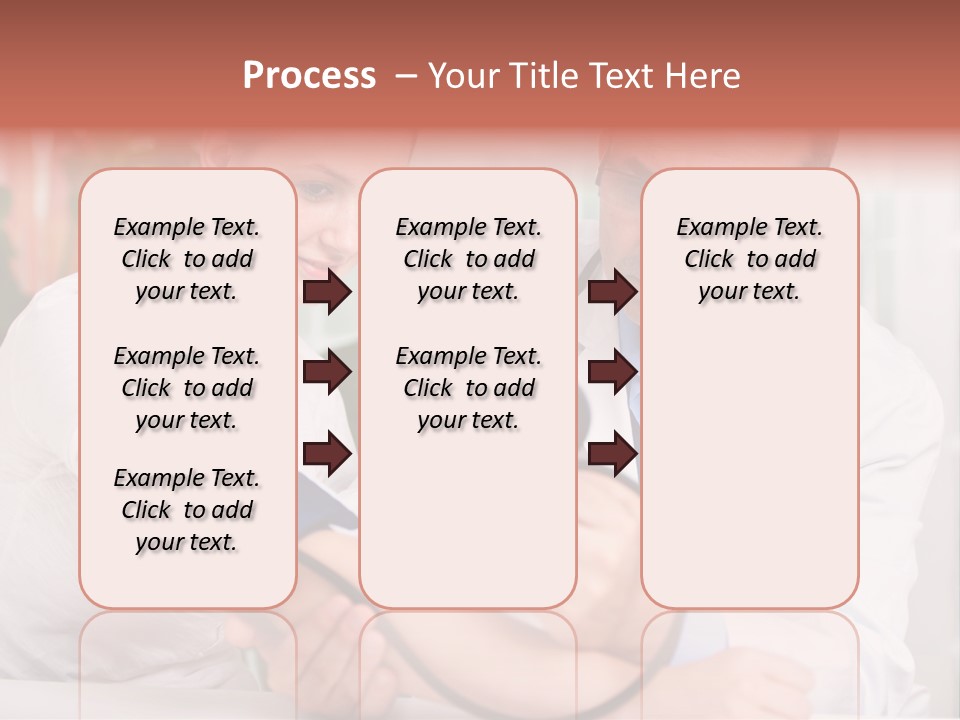 Process – Your Title Text Here

Example Text. Click to add your text.

Example Text. Click to add your text.

Example Text. Click to add your text.

Example Text. Click to add your text.

Example Text. Click to add your text.

Example Text. Click to add your text.